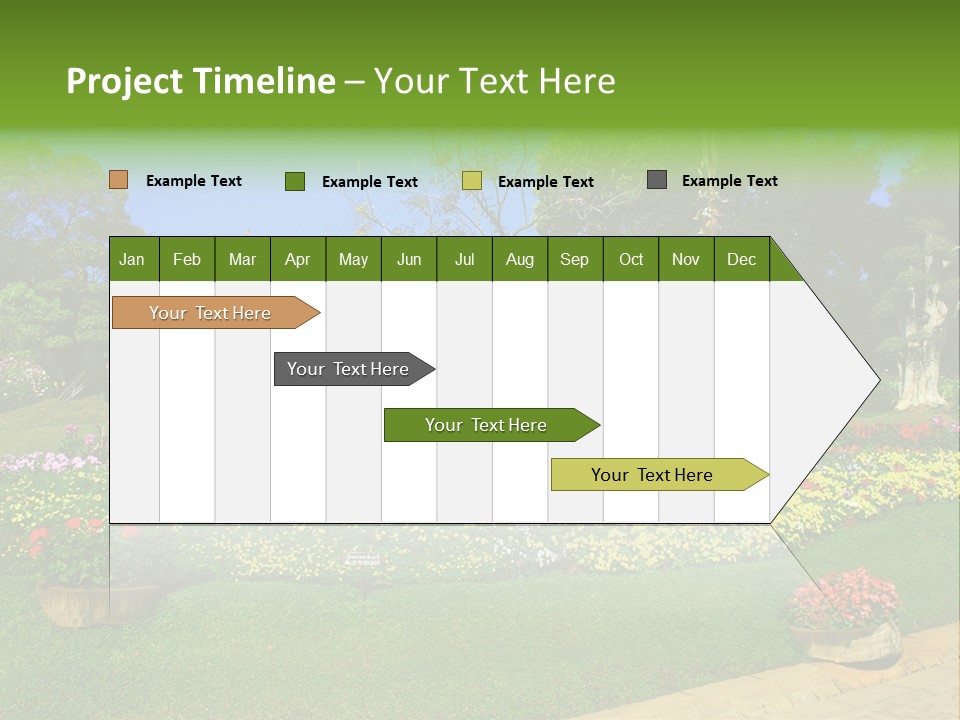 Project Timeline – Your Text Here

Example Text

Example Text

Example Text

Example Text

| Jan | Feb | Mar | Apr | May | Jun | Jul | Aug | Sep | Oct | Nov | Dec |
|---|---|---|---|---|---|---|---|---|---|---|---|

Your Text Here

Your Text Here

Your Text Here

Your Text Here